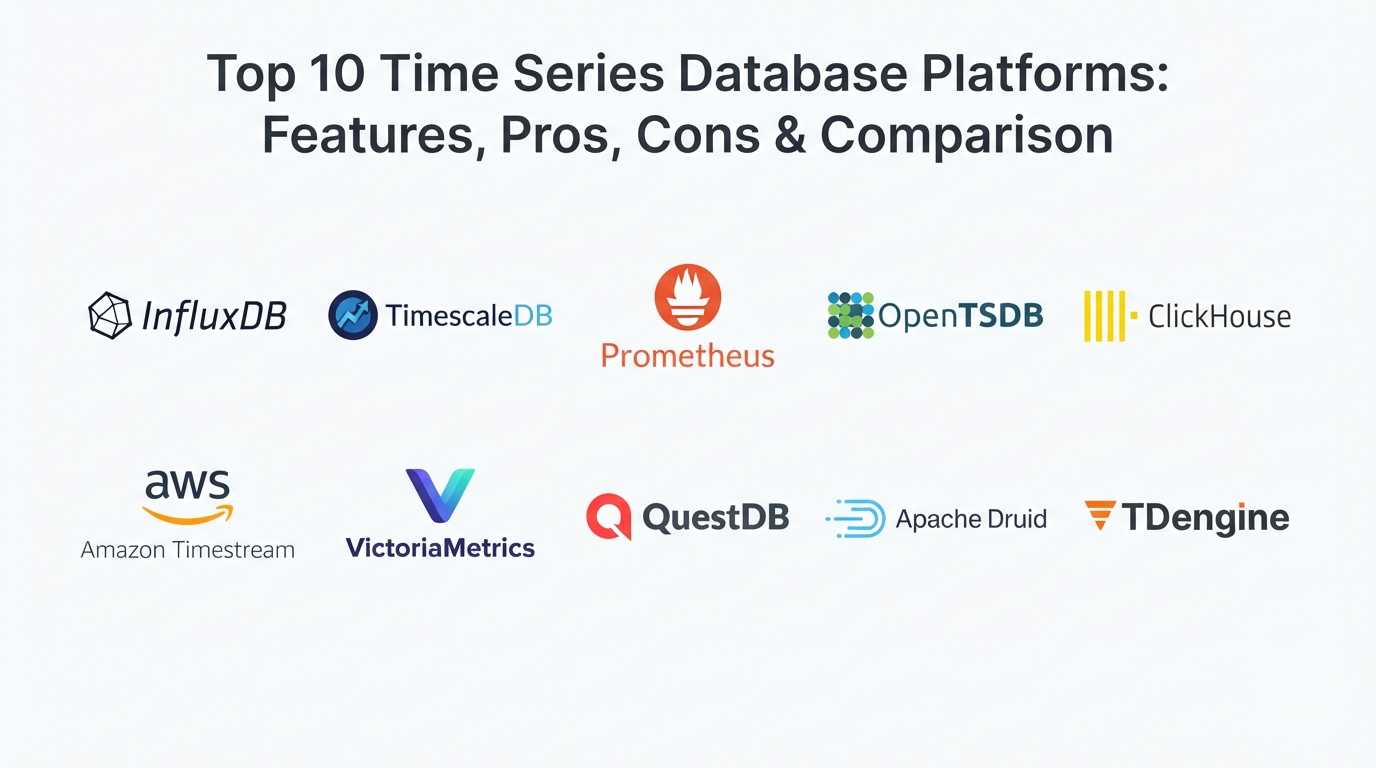 Top 10 Time Series Database Platforms: Features, Pros, Cons & Comparison

InfluxDB

TimescaleDB

Prometheus

OpenTSDB

ClickHouse

aws
Amazon Timestream

VictoriaMetrics

QuestDB

Apache Druid

TDengine